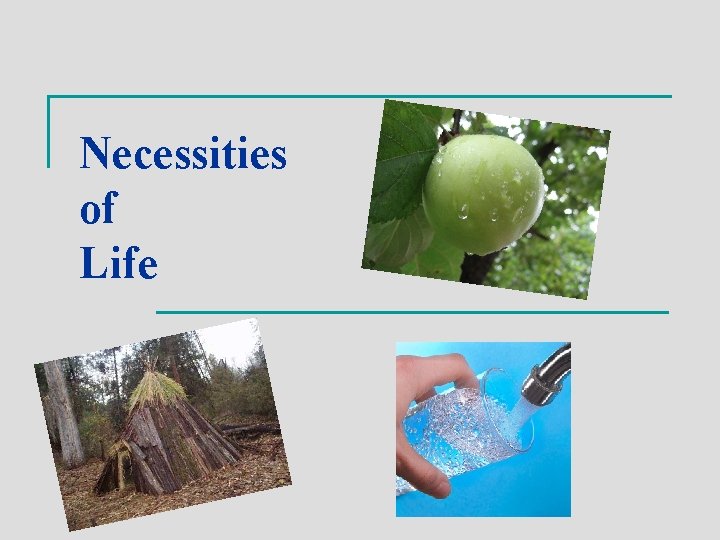 Necessities of Life